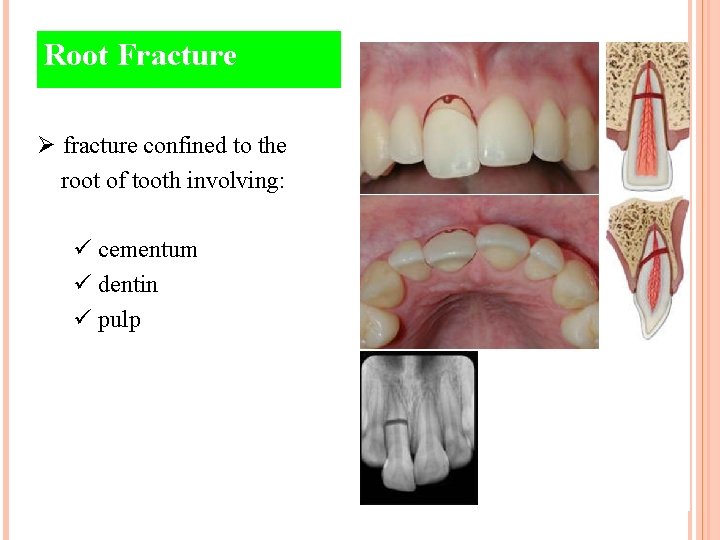 Root Fracture

➢ fracture confined to the root of tooth involving:

✓ cementum
✓ dentin
✓ pulp